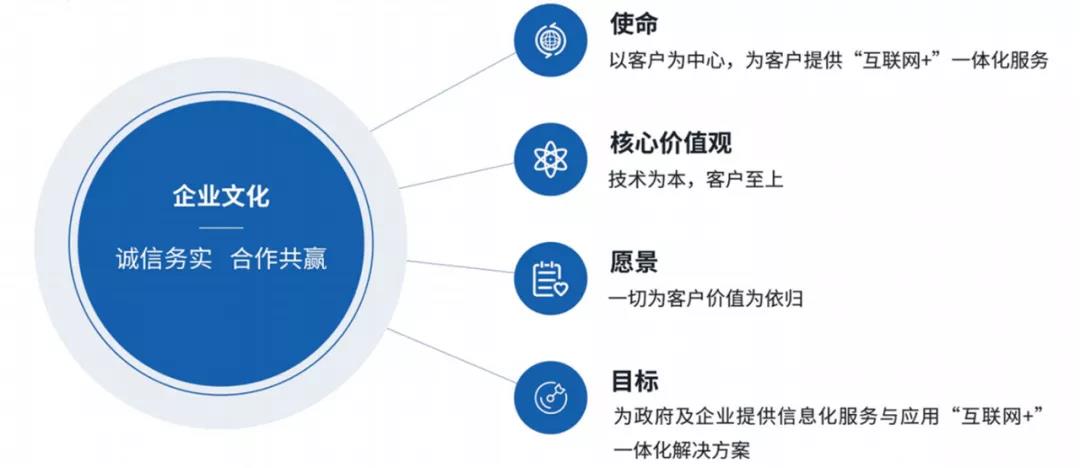 企业文化

诚信务实 合作共赢

使命

以客户为中心，为客户提供“互联网+”一体化服务

核心价值观

技术为本，客户至上

愿景

一切为客户价值为依归

目标

为政府及企业提供信息化服务与应用“互联网+”一体化解决方案